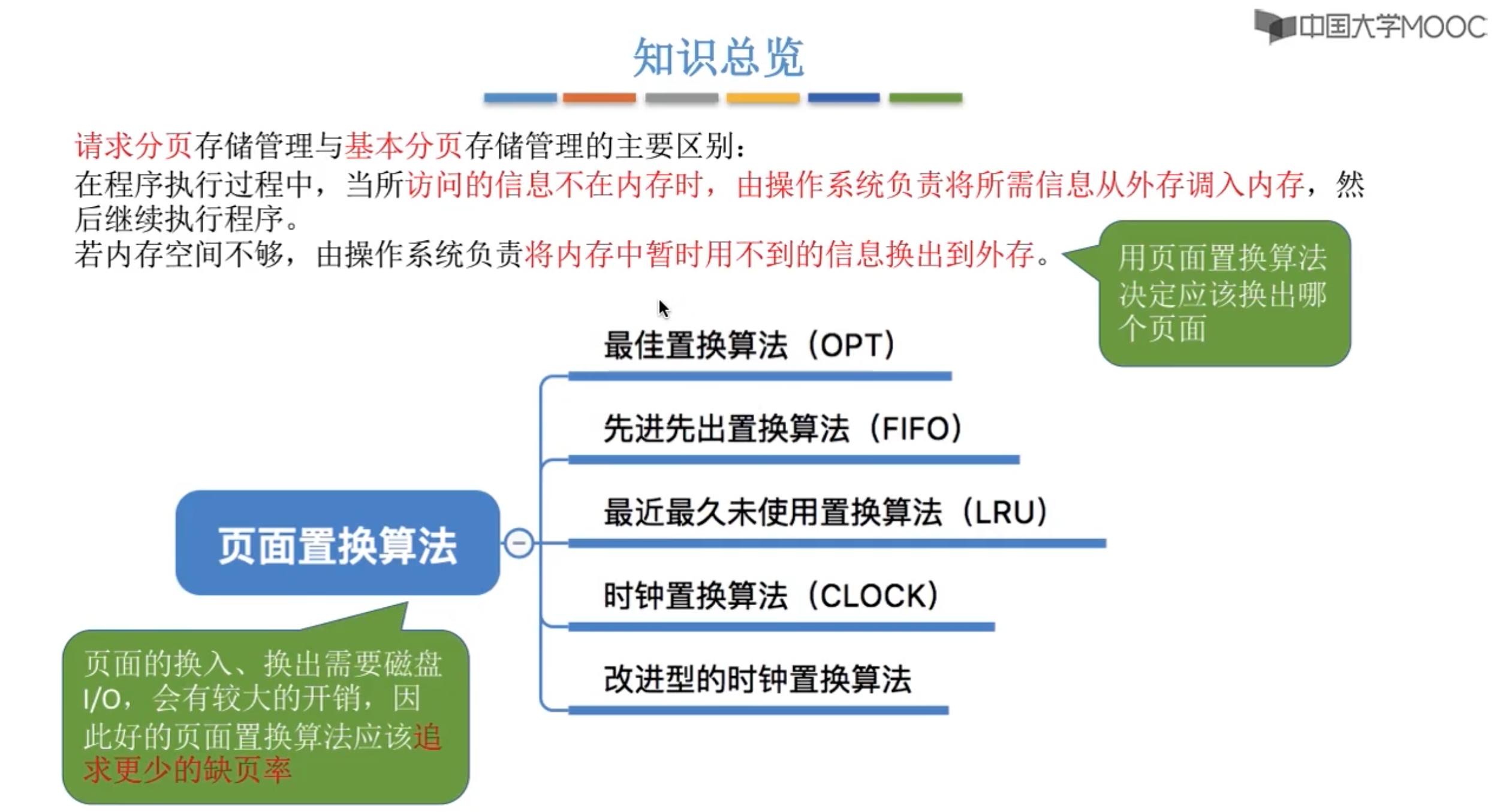 中国大学MOOC

知识总览

请求分页存储管理与基本分页存储管理的主要区别：
在程序执行过程中，当所访问的信息不在内存时，由操作系统负责将所需信息从外存调入内存，然后继续执行程序。
若内存空间不够，由操作系统负责将内存中暂时用不到的信息换出到外存。

用页面置换算法决定应该换出哪个页面

页面置换算法

最佳置换算法（OPT）

先进先出置换算法（FIFO）

最近最久未使用置换算法（LRU）

时钟置换算法（CLOCK）

改进型的时钟置换算法

页面的换入、换出需要磁盘I/O，会有较大的开销，因此好的页面置换算法应该追求更少的缺页率